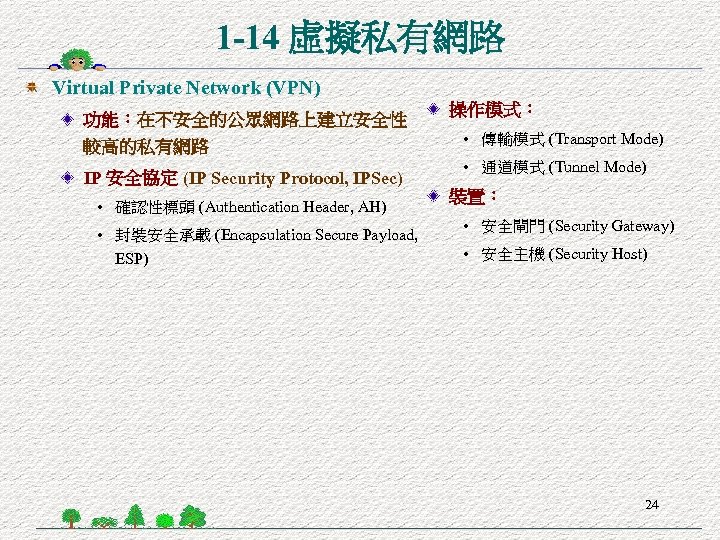 1-14 虛擬私有網路

Virtual Private Network (VPN)

功能：在不安全的公眾網路上建立安全性較高的私有網路

IP 安全協定 (IP Security Protocol, IPSec)

• 確認性標頭 (Authentication Header, AH)

• 封裝安全承載 (Encapsulation Secure Payload, ESP)

操作模式：

• 傳輸模式 (Transport Mode)

• 通道模式 (Tunnel Mode)

裝置：

• 安全閘門 (Security Gateway)

• 安全主機 (Security Host)

24